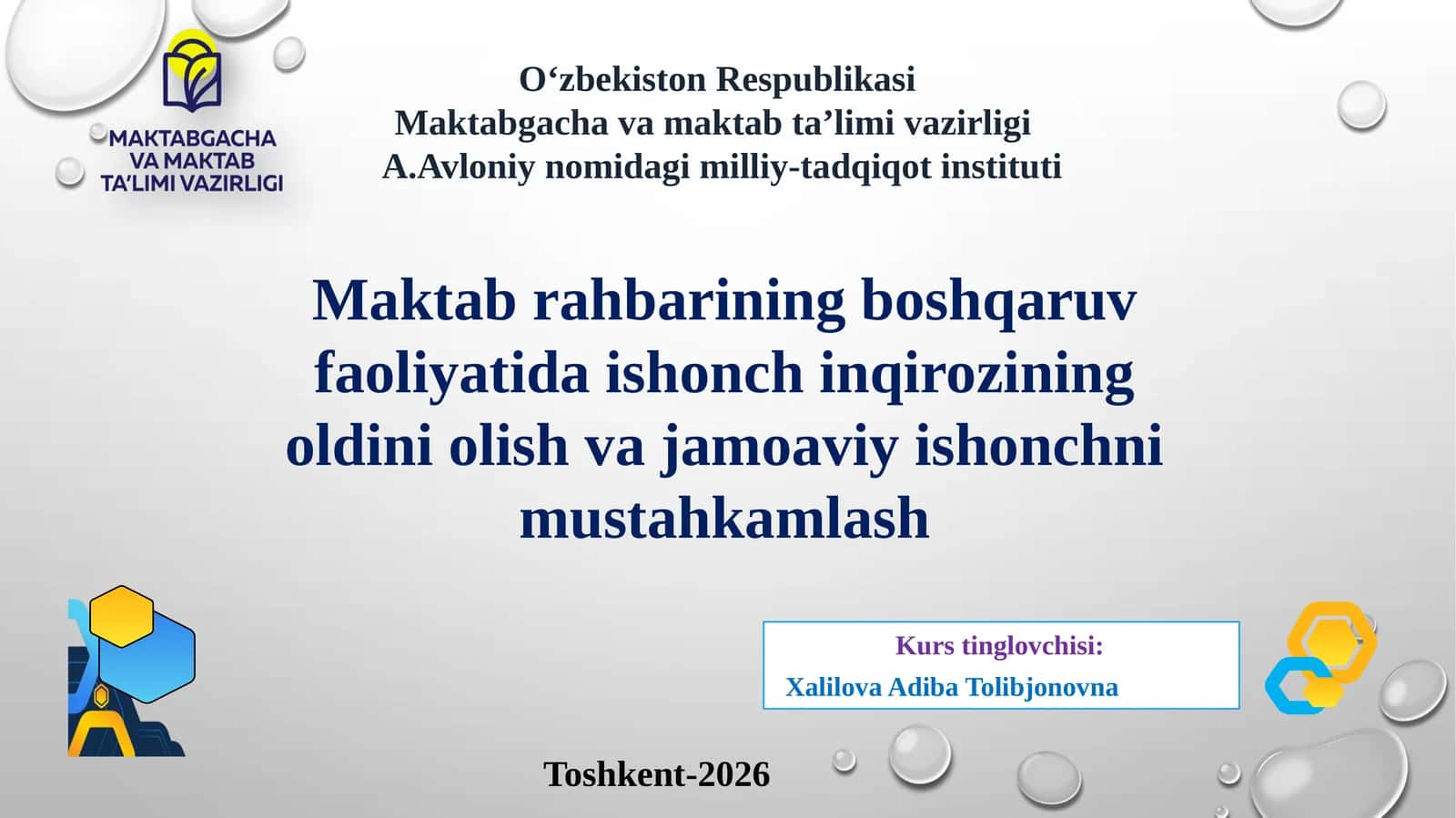 MAKTABGACHA
VA MAKTAB
TA'LIMI VAZIRLIGI

O'zbekiston Respublikasi
Maktabgacha va maktab ta'limi vazirligi
A.Avloniy nomidagi milliy-tadqiqot instituti

Maktab rahbarining boshqaruv faoliyatida ishonch inqirozining oldini olish va jamoaviy ishonchni mustahkamlash

Kurs tinglovchisi:
Xalilova Adiba Tolibjonovna

Toshkent-2026